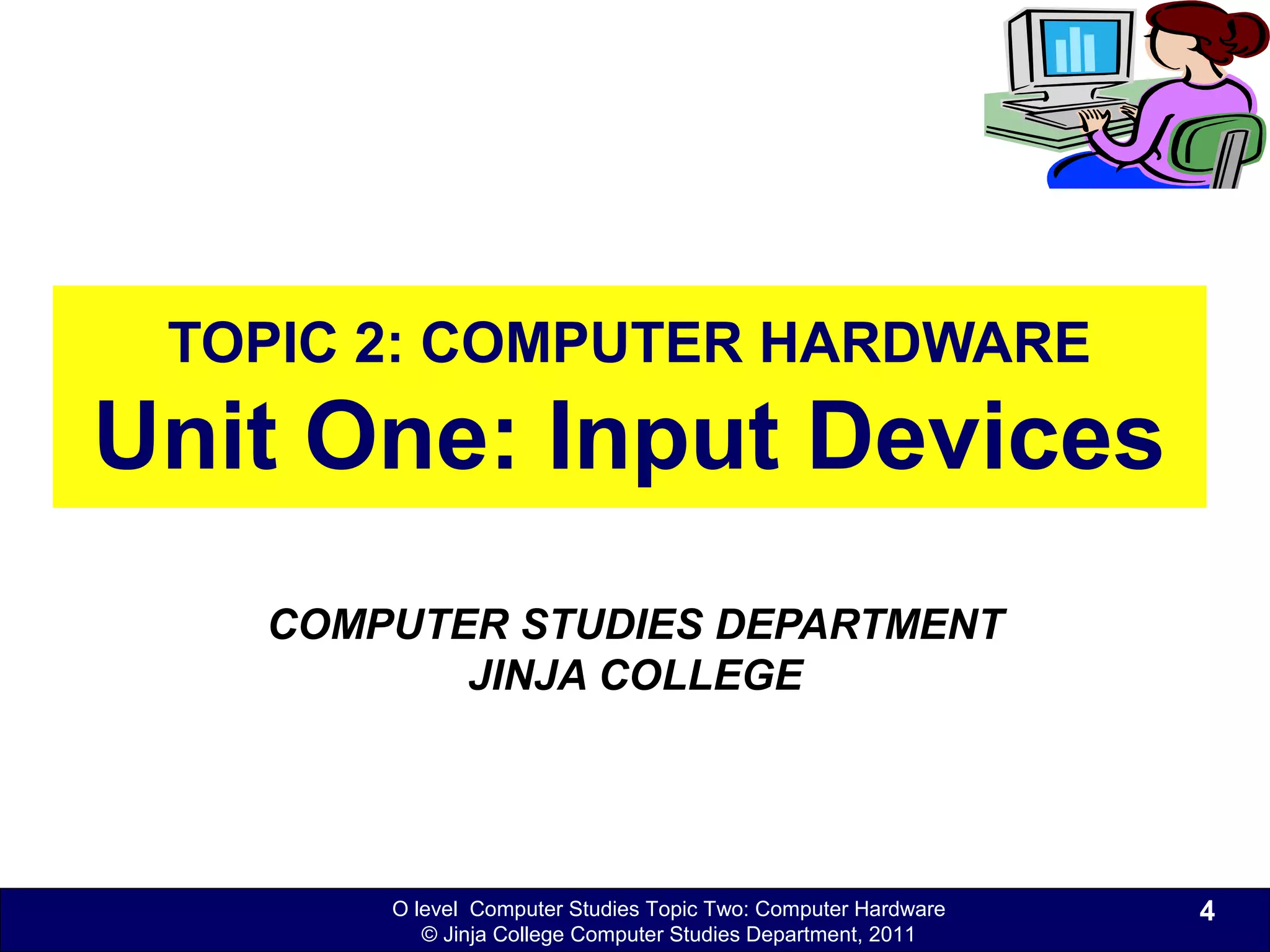 TOPIC 2: COMPUTER HARDWARE
Unit One: Input Devices

COMPUTER STUDIES DEPARTMENT
JINJA COLLEGE

O level Computer Studies Topic Two: Computer Hardware
© Jinja College Computer Studies Department, 2011

4